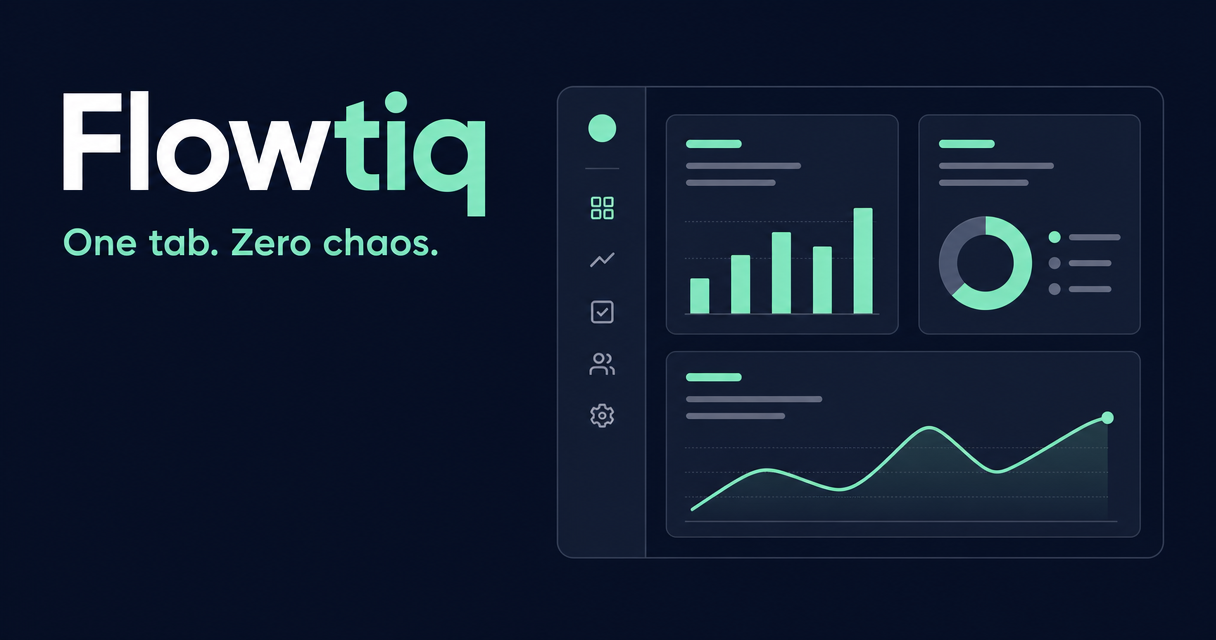 Flowtiq

One tab. Zero chaos.